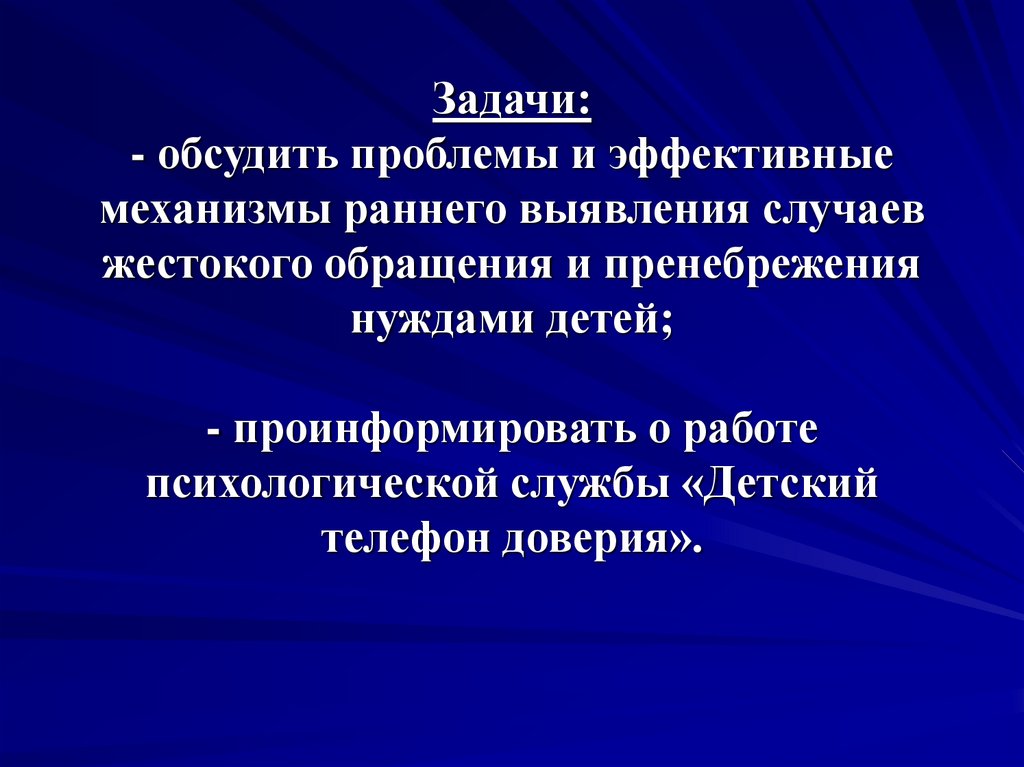 Задачи:
- обсудить проблемы и эффективные механизмы раннего выявления случаев жестокого обращения и пренебрежения нуждами детей;

- проинформировать о работе психологической службы «Детский телефон доверия».